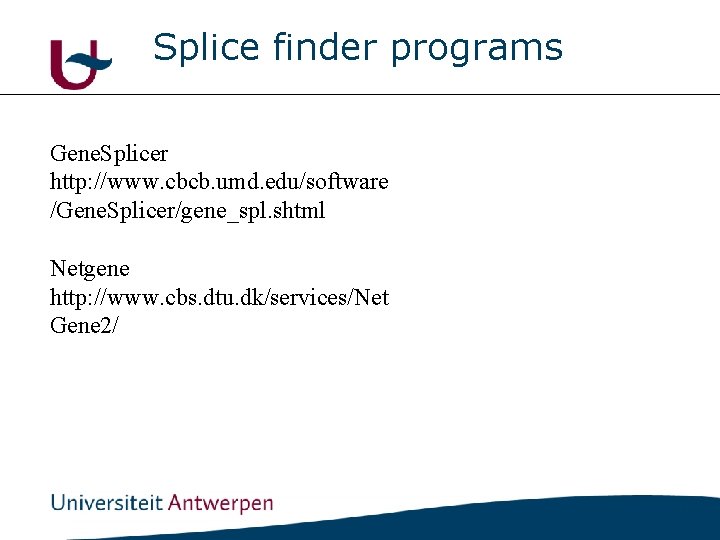 Splice finder programs

GeneSplicer
http://www.cbcb.umd.edu/software/GeneSplicer/gene_spl.shtml

Netgene
http://www.cbs.dtu.dk/services/NetGene2/

Universiteit Antwerpen